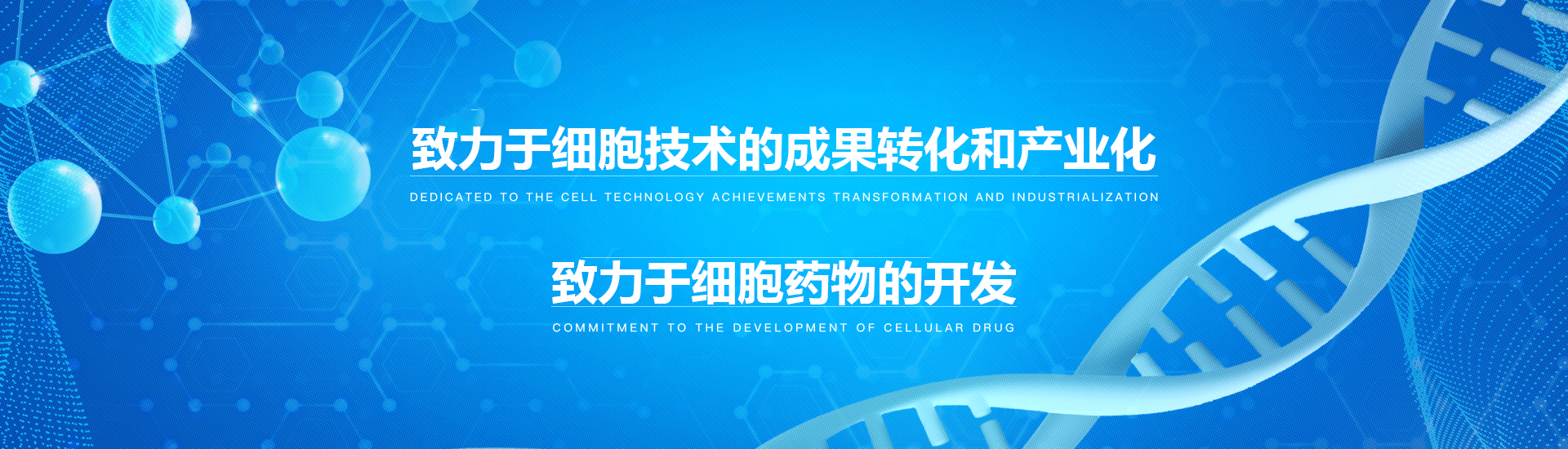 致力于细胞技术的成果转化和产业化

DEDICATED TO THE CELL TECHNOLOGY ACHIEVEMENTS TRANSFORMATION AND INDUSTRIALIZATION

致力于细胞药物的开发

COMMITMENT TO THE DEVELOPMENT OF CELLULAR DRUG